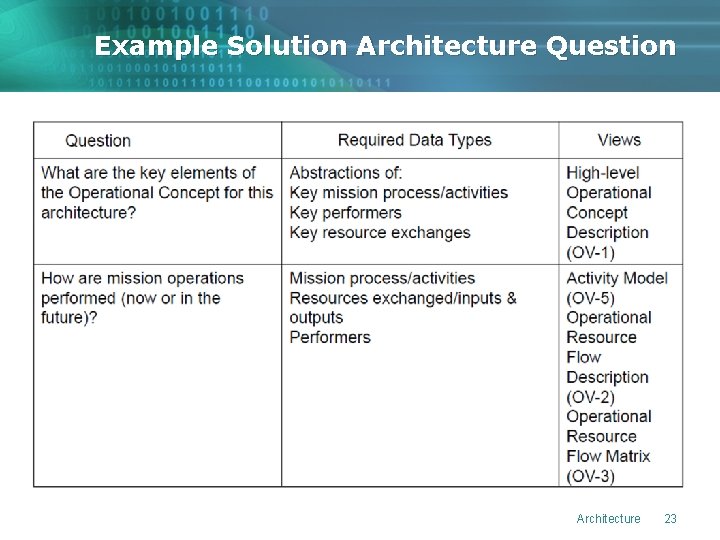 Example Solution Architecture Question

| Question | Required Data Types | Views |
|---|---|---|
| What are the key elements of the Operational Concept for this architecture? | Abstractions of: Key mission process/activities Key performers Key resource exchanges | High-level Operational Concept Description (OV-1) |
| How are mission operations performed (now or in the future)? | Mission process/activities Resources exchanged/inputs & outputs Performers | Activity Model (OV-5) Operational Resource Flow Description (OV-2) Operational Resource Flow Matrix (OV-3) |

Architecture 23